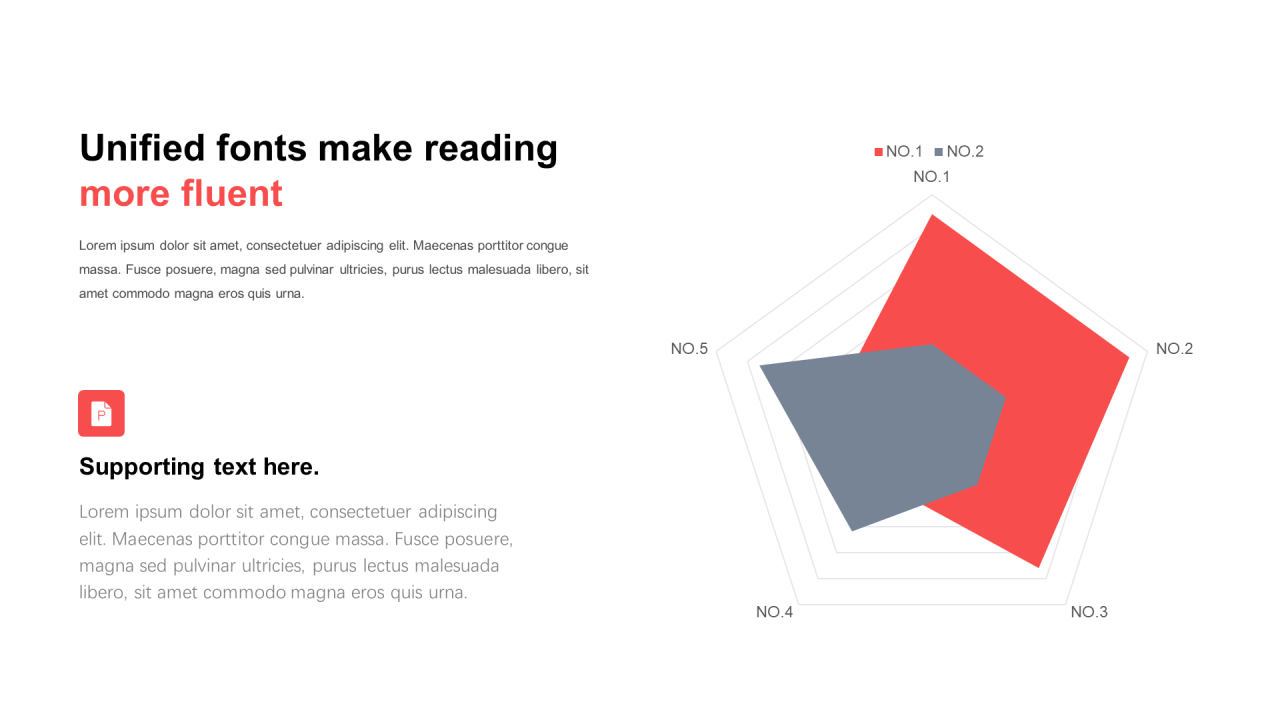 Unified fonts make reading more fluent

Lorem ipsum dolor sit amet, consectetuer adipiscing elit. Maecenas porttitor congue massa. Fusce posuere, magna sed pulvinar ultricies, purus lectus malesuada libero, sit amet commodo magna eros quis urna.

P

Supporting text here.

Lorem ipsum dolor sit amet, consectetuer adipiscing elit. Maecenas porttitor congue massa. Fusce posuere, magna sed pulvinar ultricies, purus lectus malesuada libero, sit amet commodo magna eros quis urna.

NO.1 NO.2

NO.1

NO.2

NO.3

NO.4

NO.5